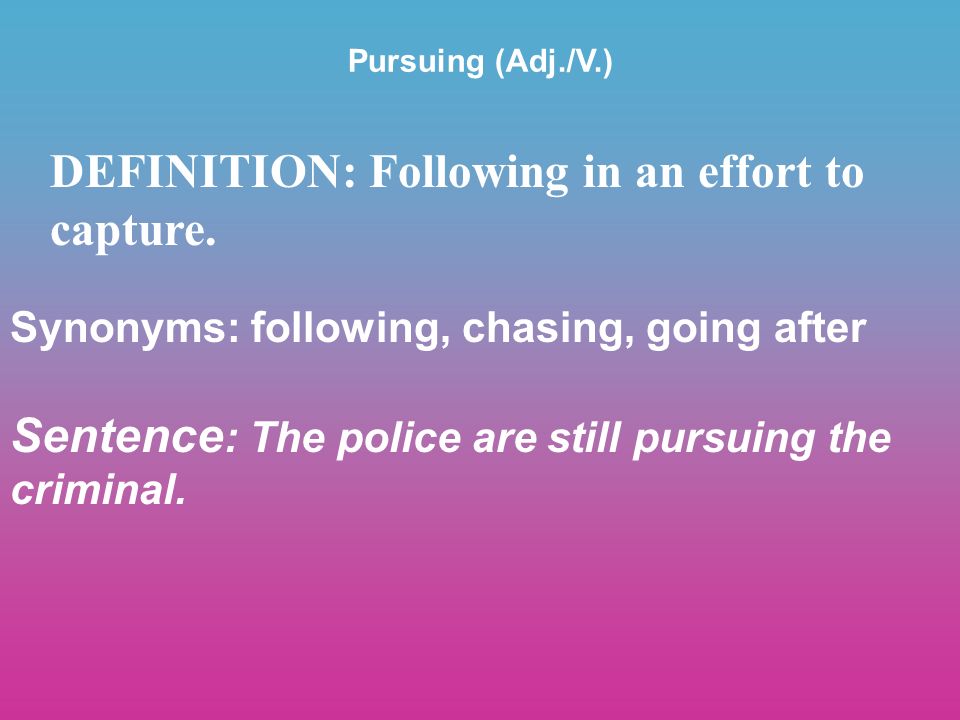 Pursuing (Adj./V.)

DEFINITION: Following in an effort to capture.

Synonyms: following, chasing, going after

Sentence: The police are still pursuing the criminal.